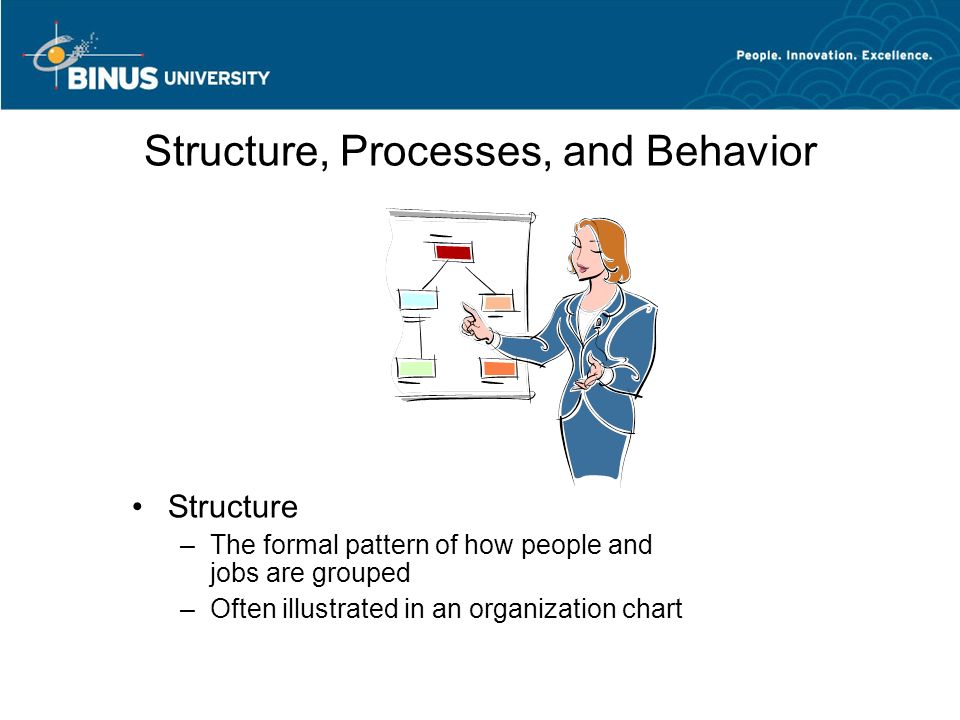 BINUS UNIVERSITY

People. Innovation. Excellence.

Structure, Processes, and Behavior

• Structure
– The formal pattern of how people and jobs are grouped
– Often illustrated in an organization chart